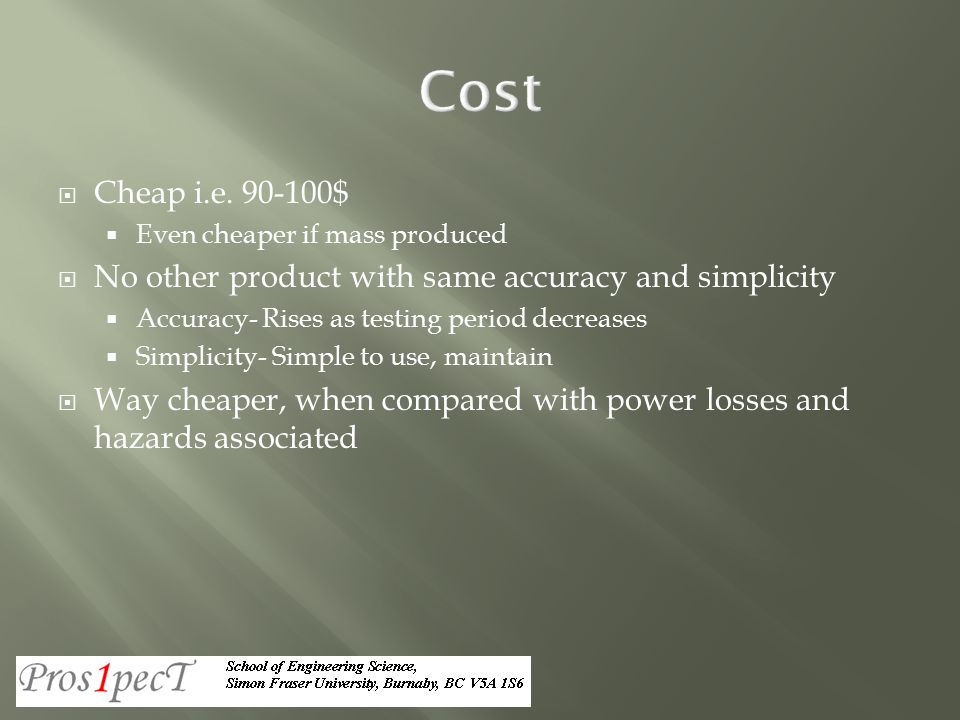 Cost

Cheap i.e. 90-100$
Even cheaper if mass produced
No other product with same accuracy and simplicity
Accuracy- Rises as testing period decreases
Simplicity- Simple to use, maintain
Way cheaper, when compared with power losses and hazards associated

Pros1pecT
School of Engineering Science,
Simon Fraser University, Burnaby, BC V5A 1S6